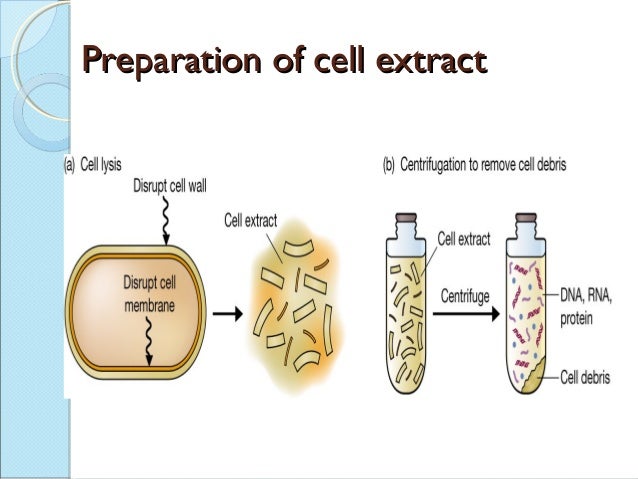 Preparation of cell extract

(a) Cell lysis

Disrupt cell wall

Disrupt cell membrane

Cell extract

(b) Centrifugation to remove cell debris

Cell extract

Centrifuge

DNA, RNA, protein

Cell debris